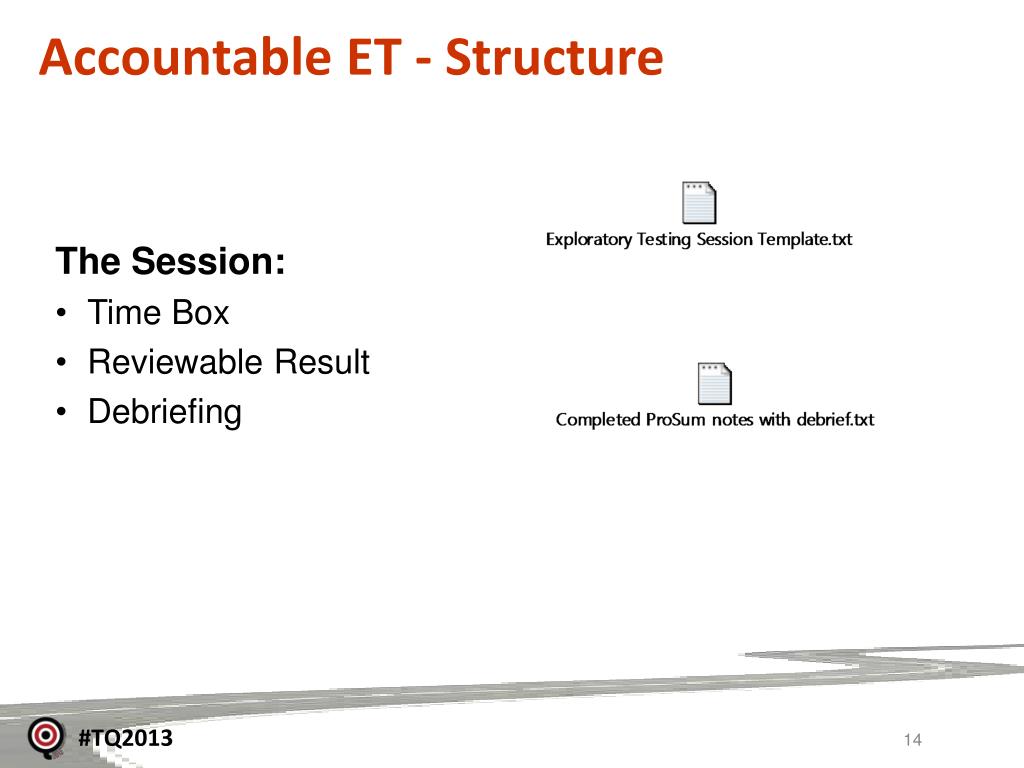 Accountable ET - Structure

The Session:
• Time Box
• Reviewable Result
• Debriefing

Exploratory Testing Session Template.txt

Completed ProSum notes with debrief.txt

#TQ2013

14